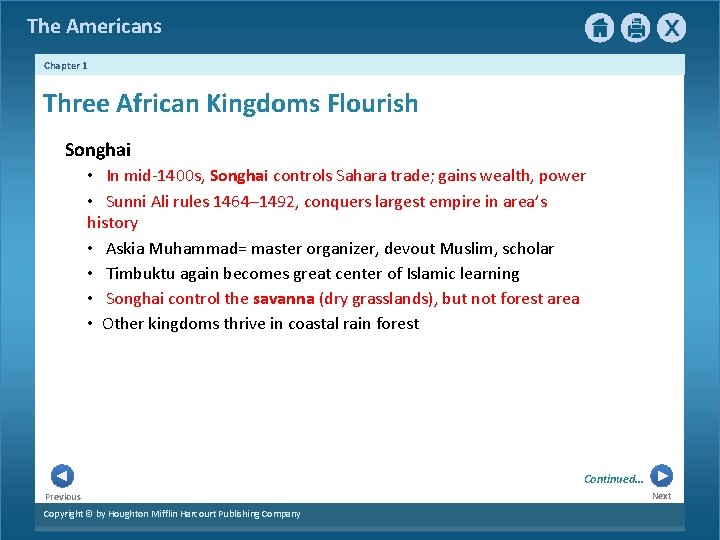 The Americans

Chapter 1

Three African Kingdoms Flourish

Songhai

• In mid-1400s, Songhai controls Sahara trade; gains wealth, power

• Sunni Ali rules 1464–1492, conquers largest empire in area's history

• Askia Muhammad= master organizer, devout Muslim, scholar

• Timbuktu again becomes great center of Islamic learning

• Songhai control the savanna (dry grasslands), but not forest area

• Other kingdoms thrive in coastal rain forest

Previous

Continued...

Next

Copyright © by Houghton Mifflin Harcourt Publishing Company